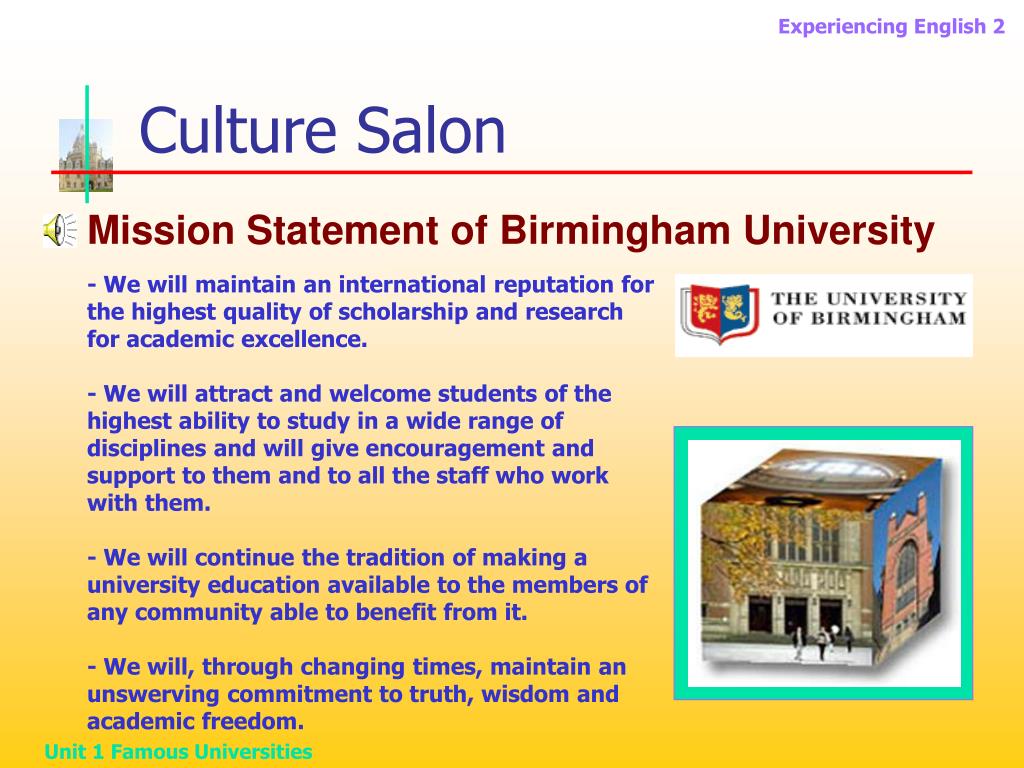 Experiencing English 2

Culture Salon

Mission Statement of Birmingham University

- We will maintain an international reputation for the highest quality of scholarship and research for academic excellence.

- We will attract and welcome students of the highest ability to study in a wide range of disciplines and will give encouragement and support to them and to all the staff who work with them.

- We will continue the tradition of making a university education available to the members of any community able to benefit from it.

- We will, through changing times, maintain an unswerving commitment to truth, wisdom and academic freedom.

THE UNIVERSITY OF BIRMINGHAM

Unit 1 Famous Universities